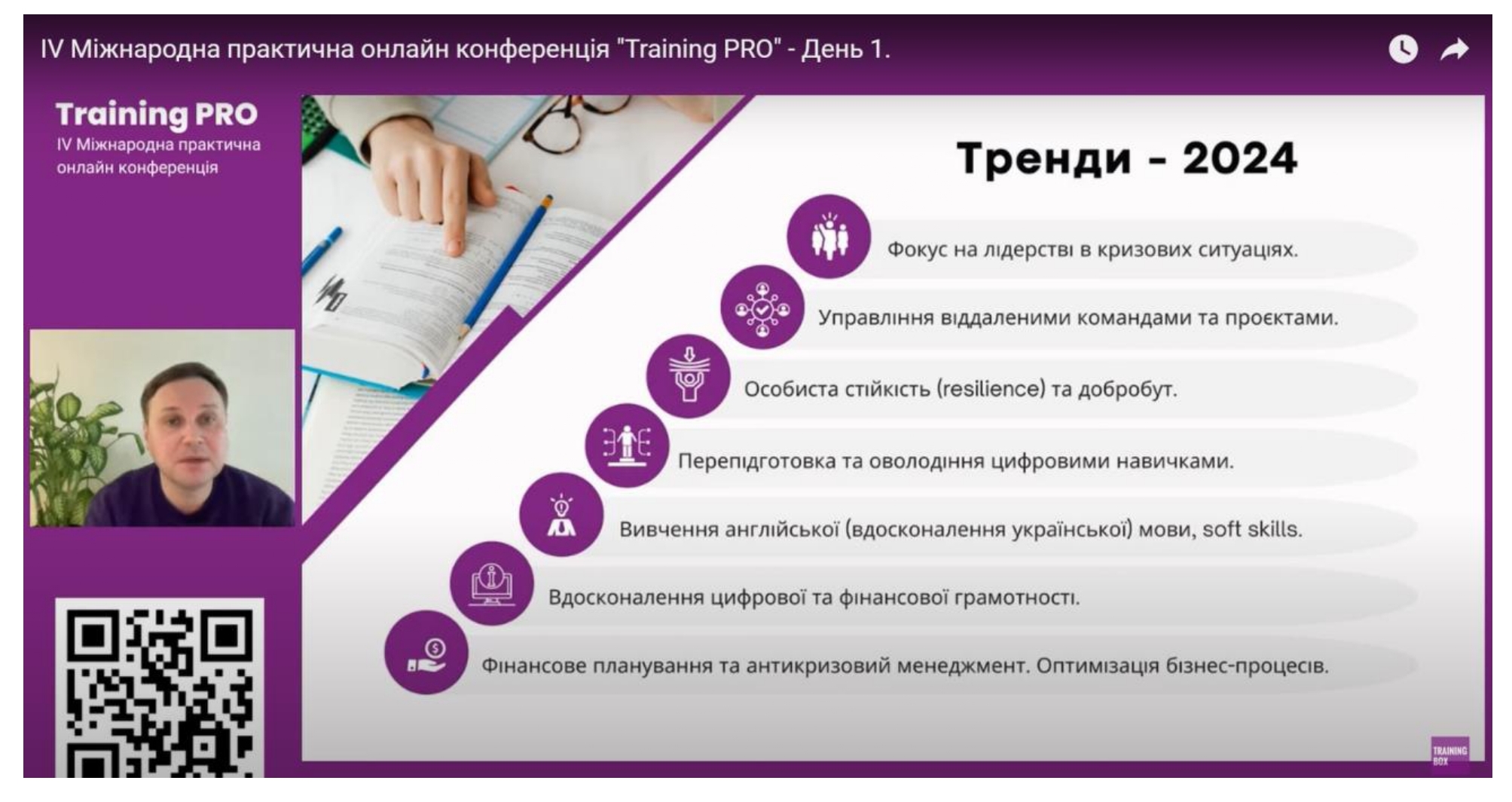 IV Міжнародна практична онлайн конференція "Training PRO" - День 1.

Training PRO
IV Міжнародна практична онлайн конференція

Тренди - 2024

Фокус на лідерстві в кризових ситуаціях.

Управління віддаленими командами та проєктами.

Особиста стійкість (resilience) та добробут.

Перепідготовка та оволодіння цифровими навичками.

Вивчення англійської (вдосконалення української) мови, soft skills.

Вдосконалення цифрової та фінансової грамотності.

Фінансове планування та антикризовий менеджмент. Оптимізація бізнес-процесів.

TRAINING BOX